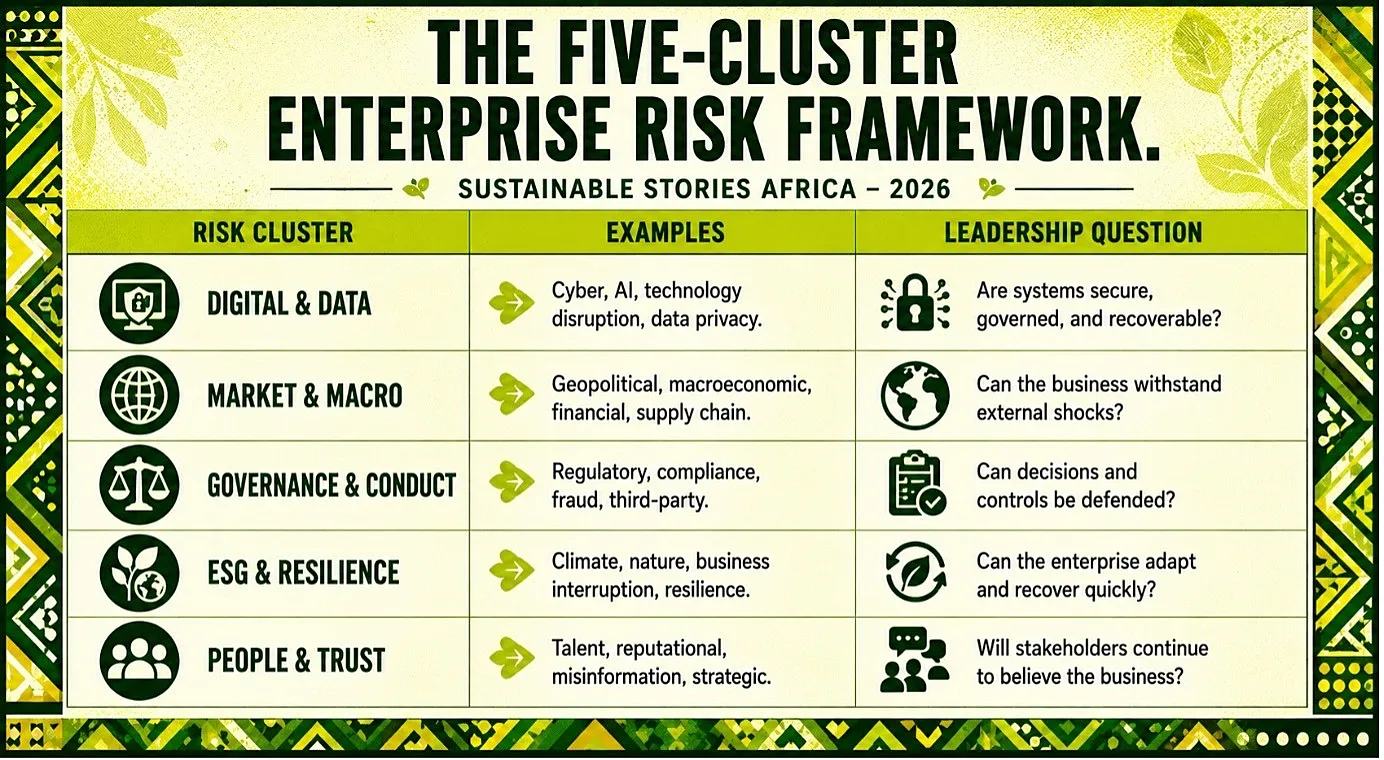 THE FIVE-CLUSTER ENTERPRISE RISK FRAMEWORK.

SUSTAINABLE STORIES AFRICA – 2026

| RISK CLUSTER | EXAMPLES | LEADERSHIP QUESTION |
|---|---|---|
| DIGITAL & DATA | Cyber, AI, technology disruption, data privacy. | Are systems secure, governed, and recoverable? |
| MARKET & MACRO | Geopolitical, macroeconomic, financial, supply chain. | Can the business withstand external shocks? |
| GOVERNANCE & CONDUCT | Regulatory, compliance, fraud, third-party. | Can decisions and controls be defended? |
| ESG & RESILIENCE | Climate, nature, business interruption, resilience. | Can the enterprise adapt and recover quickly? |
| PEOPLE & TRUST | Talent, reputational, misinformation, strategic. | Will stakeholders continue to believe the business? |